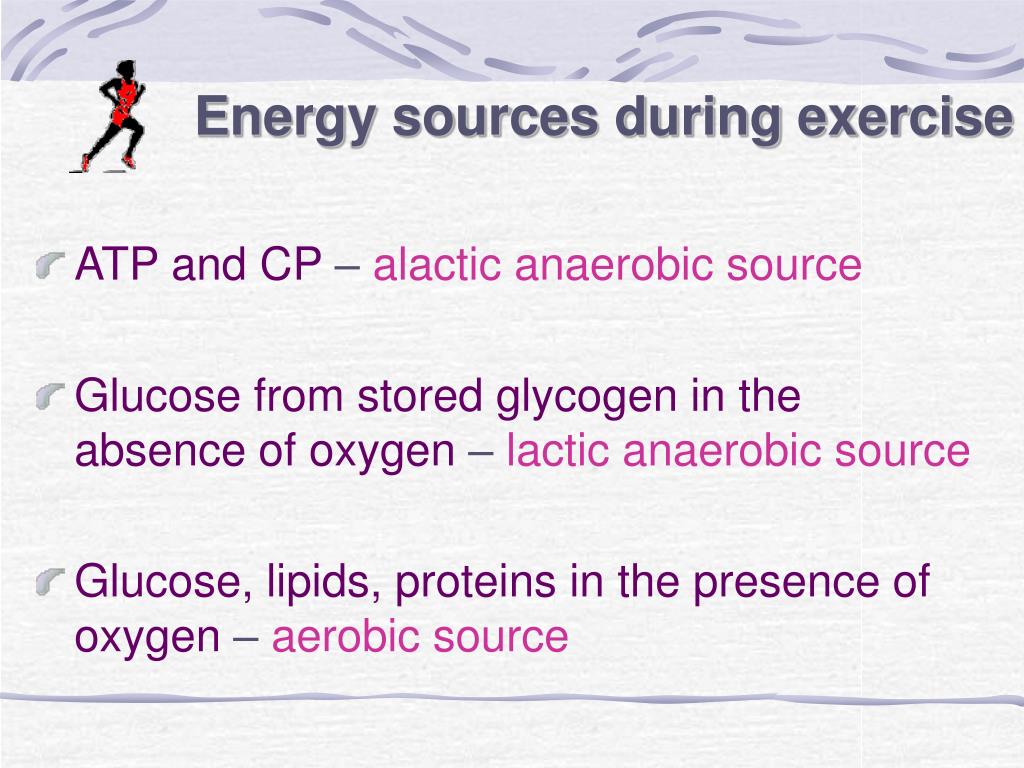 Energy sources during exercise

ATP and CP – alactic anaerobic source

Glucose from stored glycogen in the absence of oxygen – lactic anaerobic source

Glucose, lipids, proteins in the presence of oxygen – aerobic source